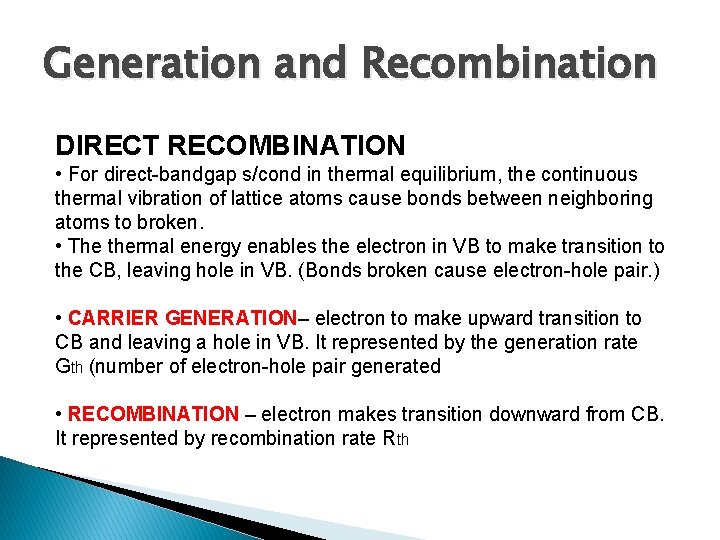 Generation and Recombination

DIRECT RECOMBINATION

• For direct-bandgap s/cond in thermal equilibrium, the continuous thermal vibration of lattice atoms cause bonds between neighboring atoms to broken.

• The thermal energy enables the electron in VB to make transition to the CB, leaving hole in VB. (Bonds broken cause electron-hole pair.)

• CARRIER GENERATION– electron to make upward transition to CB and leaving a hole in VB. It represented by the generation rate $G_{th}$ (number of electron-hole pair generated

• RECOMBINATION – electron makes transition downward from CB. It represented by recombination rate $R_{th}$